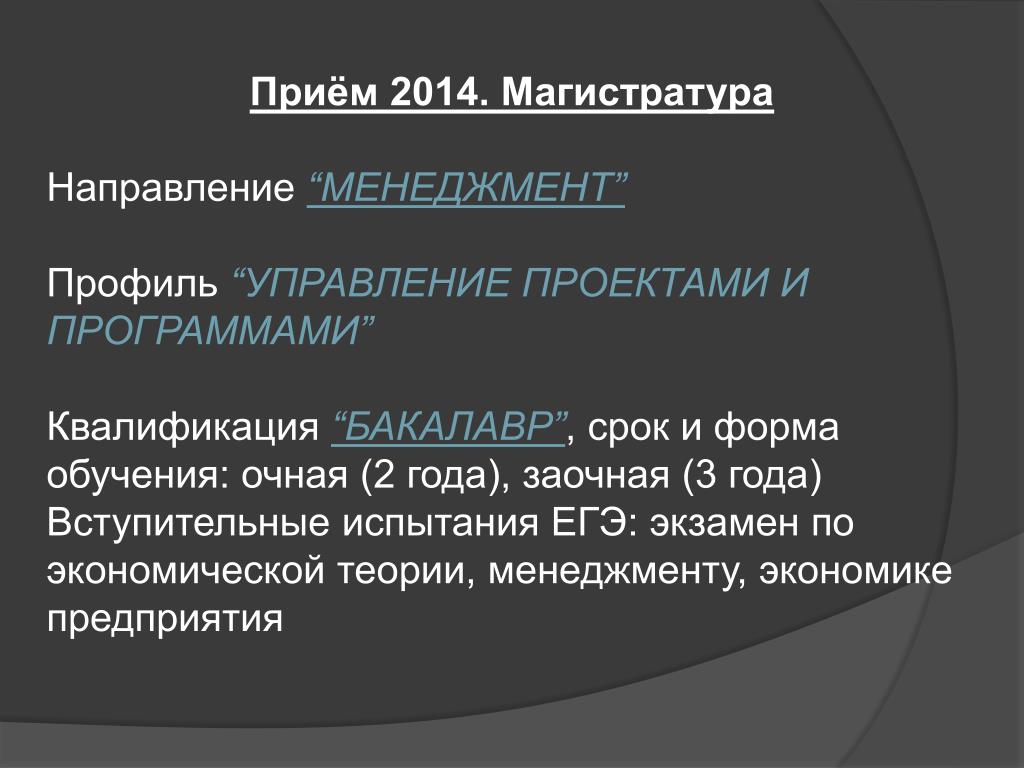 Приём 2014. Магистратура

Направление “МЕНЕДЖМЕНТ”

Профиль “УПРАВЛЕНИЕ ПРОЕКТАМИ И ПРОГРАММАМИ”

Квалификация “БАКАЛАВР”, срок и форма обучения: очная (2 года), заочная (3 года)
Вступительные испытания ЕГЭ: экзамен по экономической теории, менеджменту, экономике предприятия